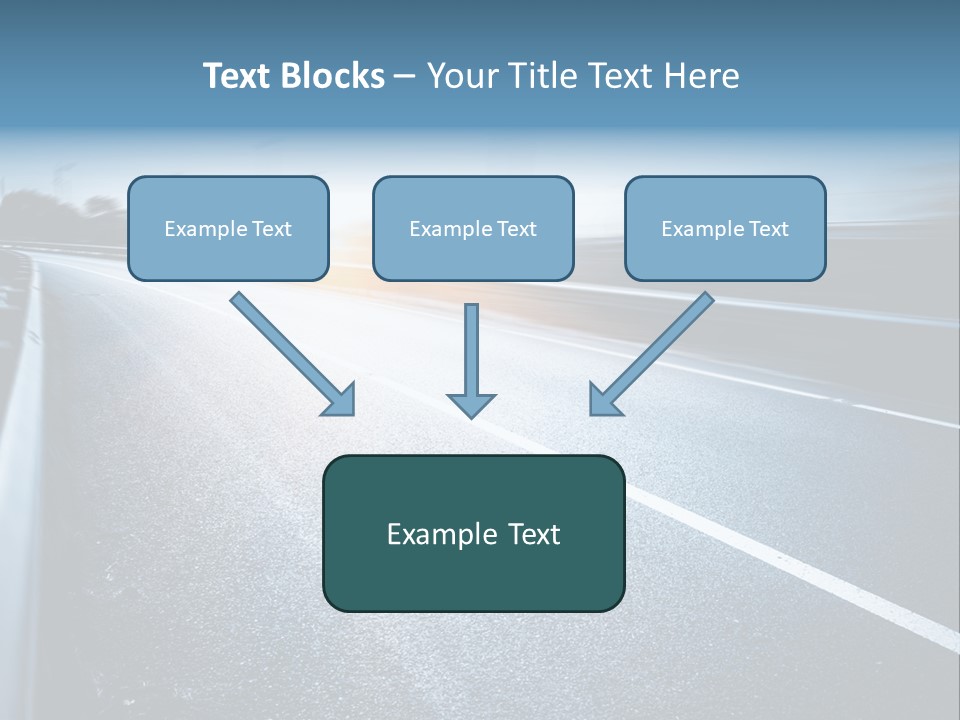 Text Blocks – Your Title Text Here

Example Text

Example Text

Example Text

Example Text